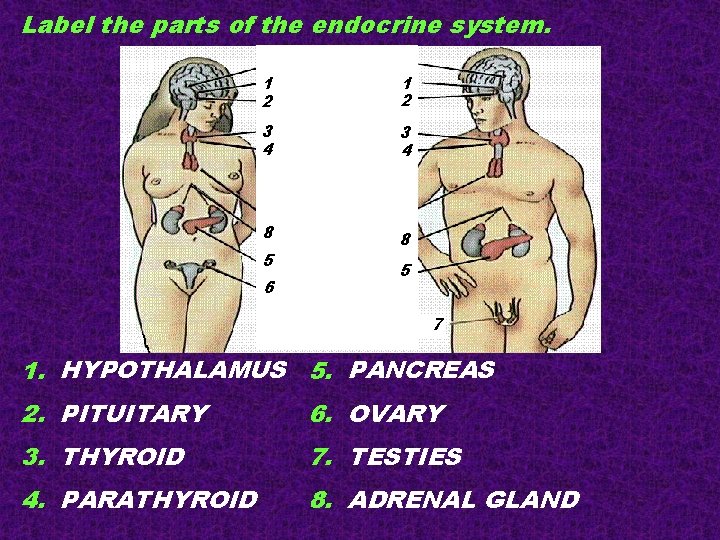 Label the parts of the endocrine system.

1
2
3
4
8
5
6

1
2
3
4
8
5
7

1. HYPOTHALAMUS
2. PITUITARY
3. THYROID
4. PARATHYROID

5. PANCREAS
6. OVARY
7. TESTIES
8. ADRENAL GLAND